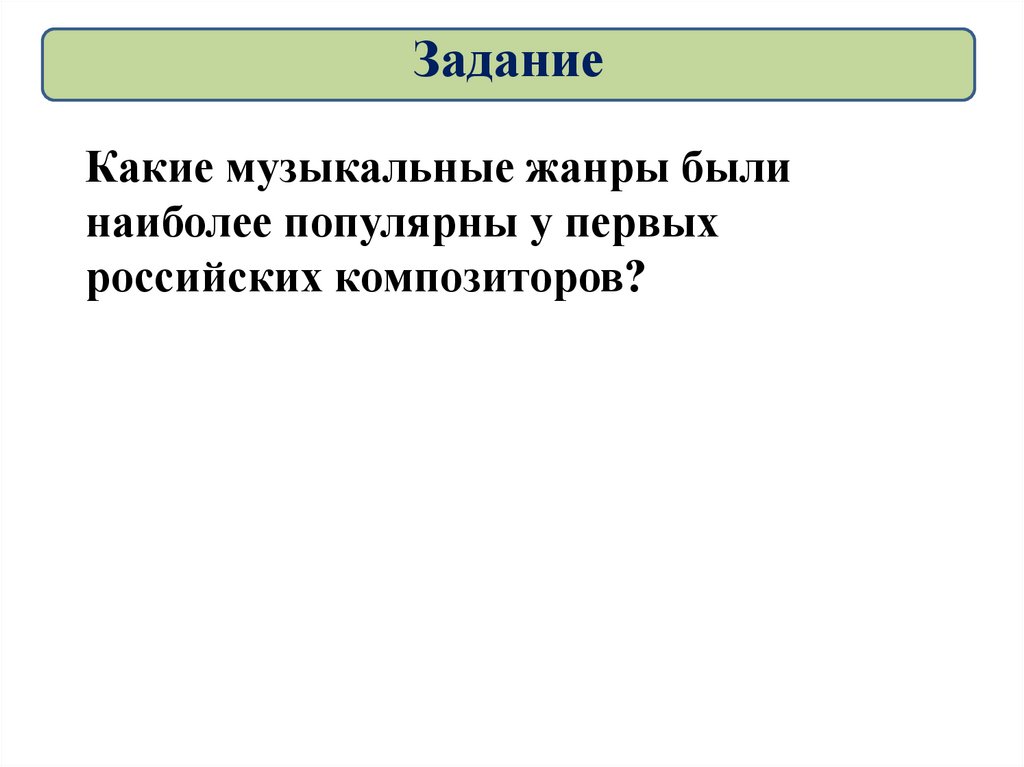 Задание

Какие музыкальные жанры были наиболее популярны у первых российских композиторов?